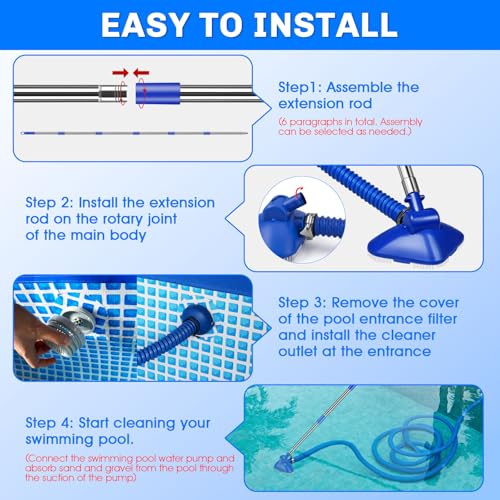 EASY TO INSTALL

Step1: Assemble the extension rod

(6 paragraphs in total. Assembly can be selected as needed.)

Step 2: Install the extension rod on the rotary joint of the main body

Step 3: Remove the cover of the pool entrance filter and install the cleaner outlet at the entrance

Step 4: Start cleaning your swimming pool.

(Connect the swimming pool water pump and absorb sand and gravel from the pool through the suction of the pump)